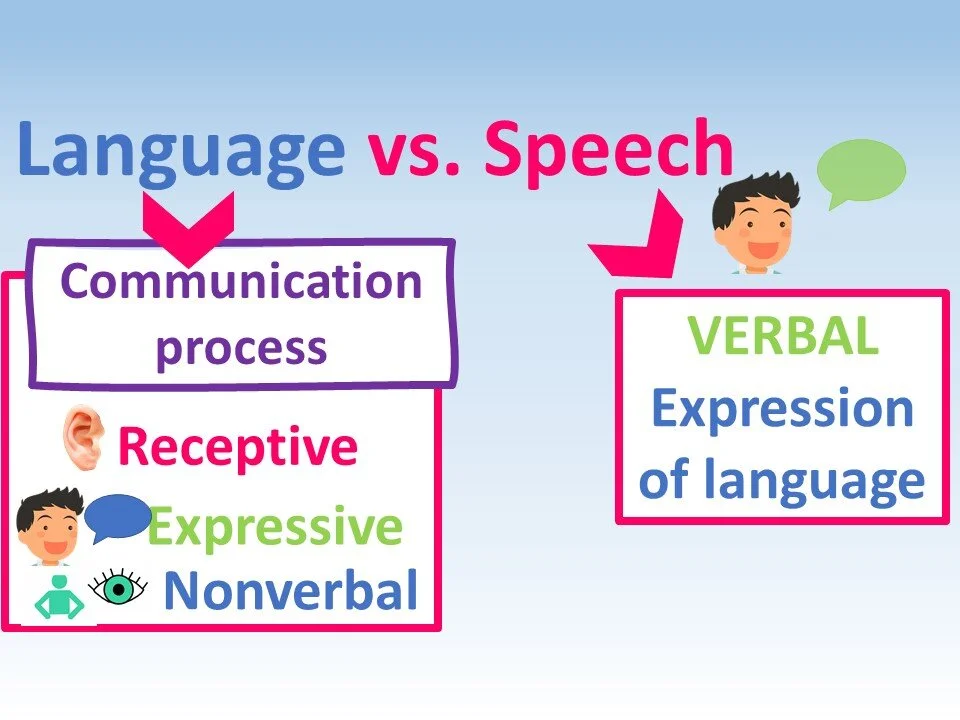 Language vs. Speech

Communication process

Receptive

Expressive

Nonverbal

VERBAL Expression of language